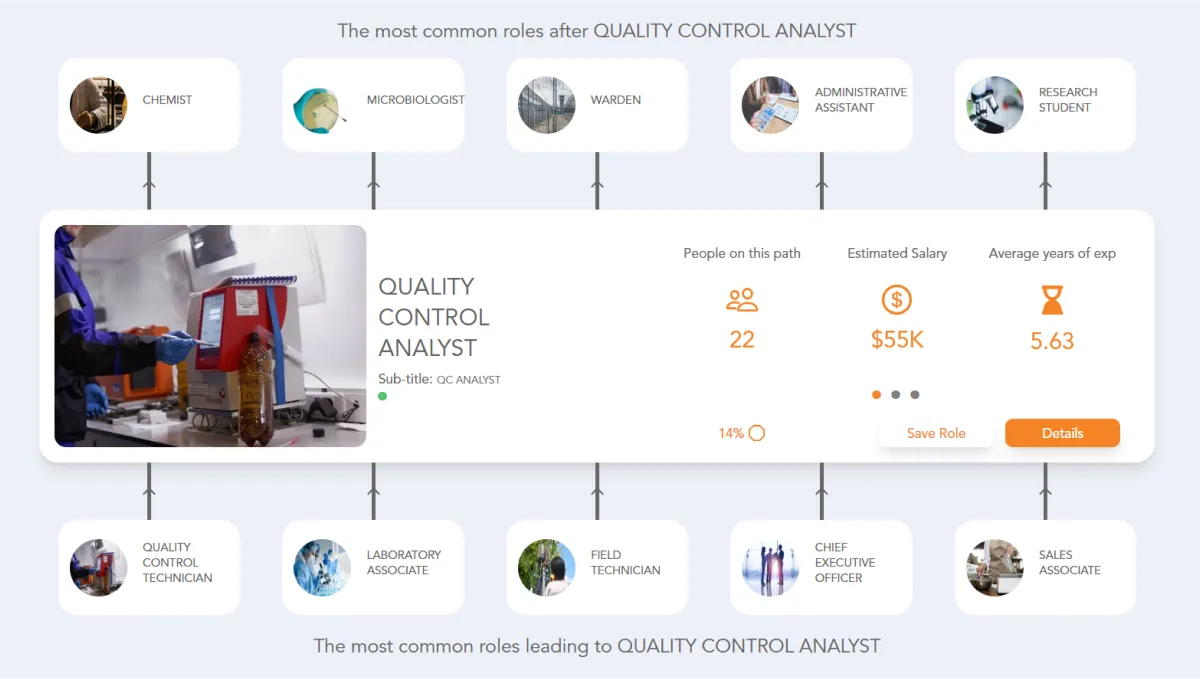 The most common roles after QUALITY CONTROL ANALYST

CHEMIST

MICROBIOLOGIST

WARDEN

ADMINISTRATIVE ASSISTANT

RESEARCH STUDENT

QUALITY CONTROL ANALYST

Sub-title: QC ANALYST

People on this path

22

Estimated Salary

$55K

Average years of exp

5.63

14%

Save Role

Details

QUALITY CONTROL TECHNICIAN

LABORATORY ASSOCIATE

FIELD TECHNICIAN

CHIEF EXECUTIVE OFFICER

SALES ASSOCIATE

The most common roles leading to QUALITY CONTROL ANALYST